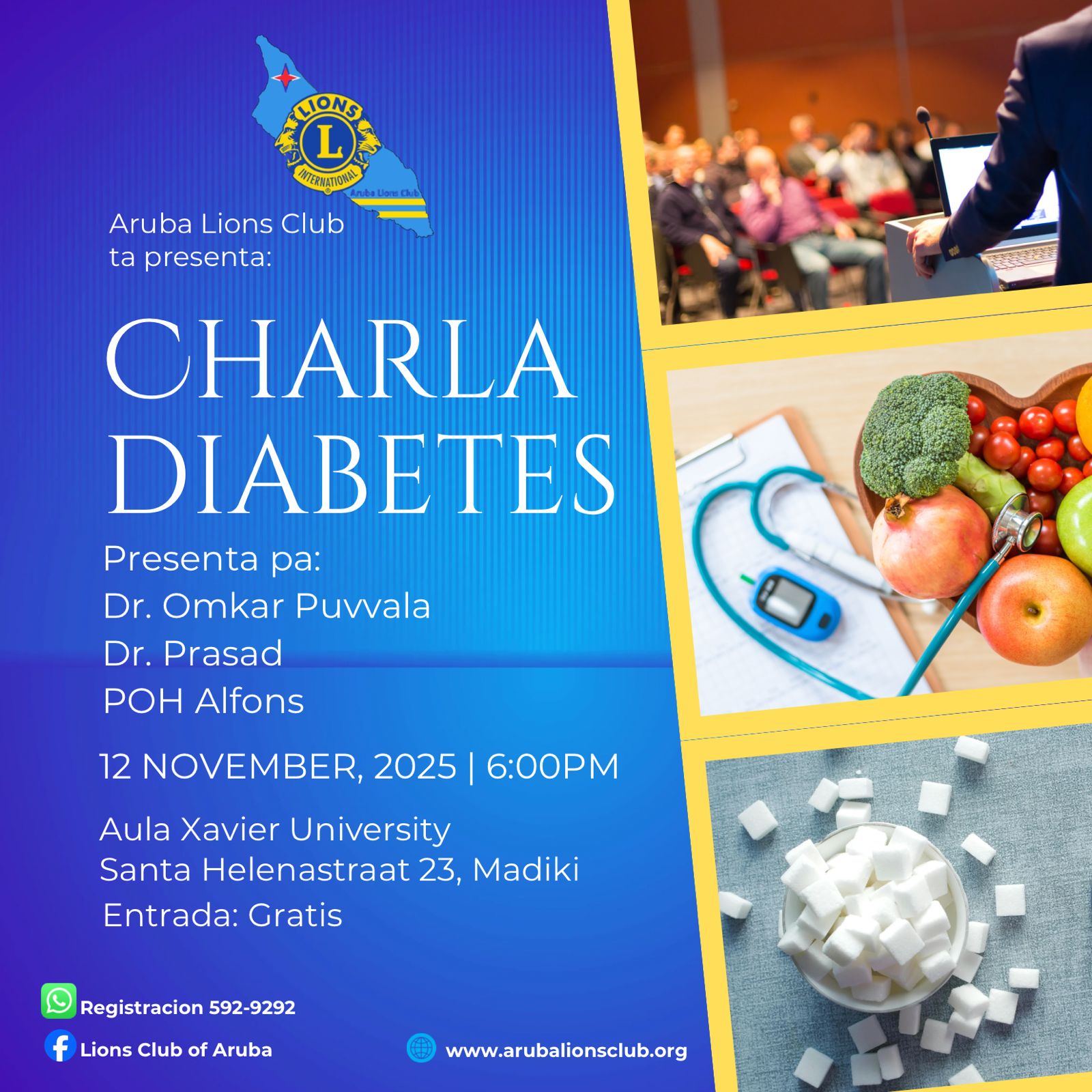 LIONS
L
INTERNATIONAL
Aruba Lions Club

Aruba Lions Club
ta presenta:

CHARLA
DIABETES

Presenta pa:
Dr. Omkar Puvvala
Dr. Prasad
POH Alfons

12 NOVEMBER, 2025 | 6:00PM

Aula Xavier University
Santa Helenastraat 23, Madiki
Entrada: Gratis

Registracion 592-9292
Lions Club of Aruba
www.arubalionsclub.org